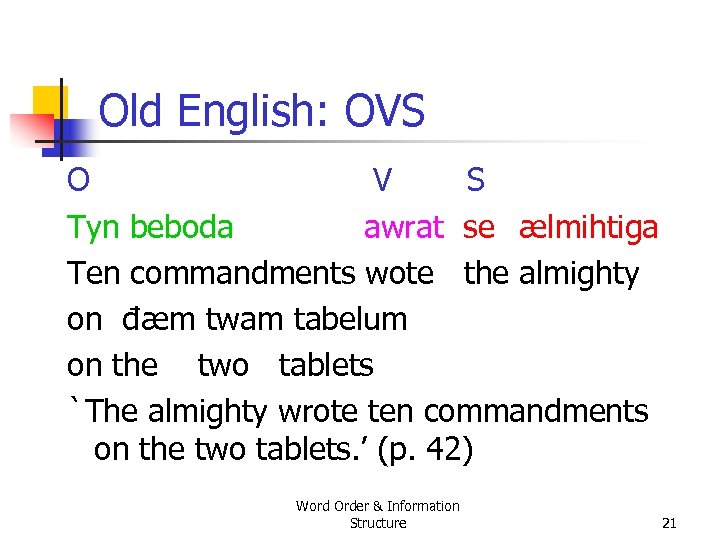 Old English: OVS

O V S

Tyn beboda awrat se ælmihtiga

Ten commandments wote the almighty

on đæm twam tabelum

on the two tablets

`The almighty wrote ten commandments on the two tablets.’ (p. 42)

Word Order & Information Structure

21